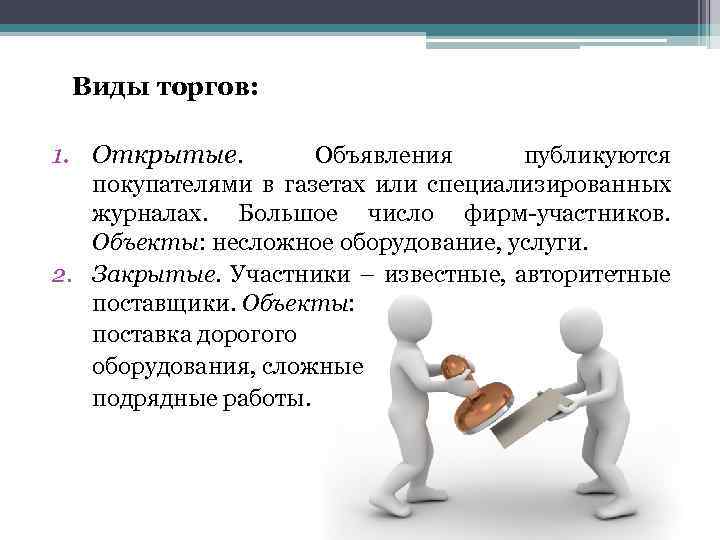 Виды торгов:

1. Открытые. Объявления публикуются покупателями в газетах или специализированных журналах. Большое число фирм-участников. Объекты: несложное оборудование, услуги.
2. Закрытые. Участники – известные, авторитетные поставщики. Объекты: поставка дорогого оборудования, сложные подрядные работы.